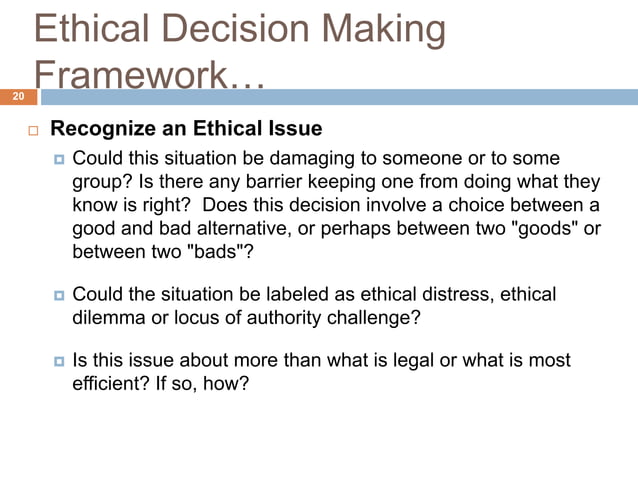 Ethical Decision Making Framework…

20

Recognize an Ethical Issue

Could this situation be damaging to someone or to some group? Is there any barrier keeping one from doing what they know is right? Does this decision involve a choice between a good and bad alternative, or perhaps between two "goods" or between two "bads"?

Could the situation be labeled as ethical distress, ethical dilemma or locus of authority challenge?

Is this issue about more than what is legal or what is most efficient? If so, how?